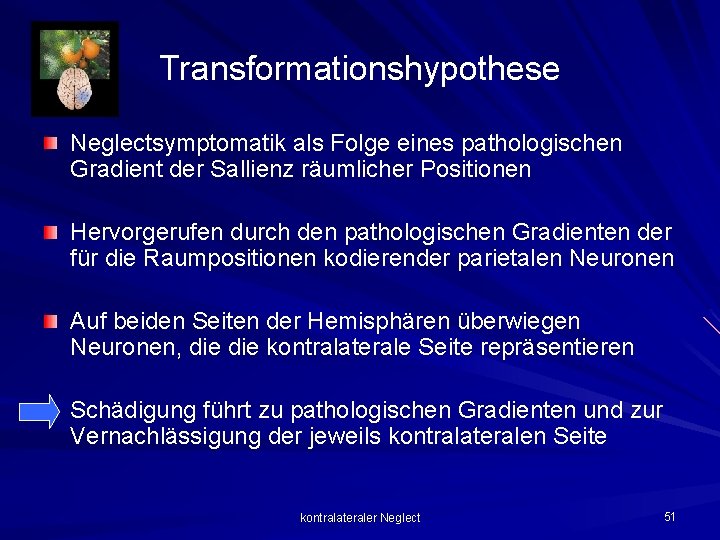 Transformationshypothese

Neglectsymptomatik als Folge eines pathologischen Gradient der Sallienz räumlicher Positionen

Hervorgerufen durch den pathologischen Gradienten der für die Raumpositionen kodierender parietalen Neuronen

Auf beiden Seiten der Hemisphären überwiegen Neuronen, die die kontralaterale Seite repräsentieren

Schädigung führt zu pathologischen Gradienten und zur Vernachlässigung der jeweils kontralateralen Seite

kontralateraler Neglect

51